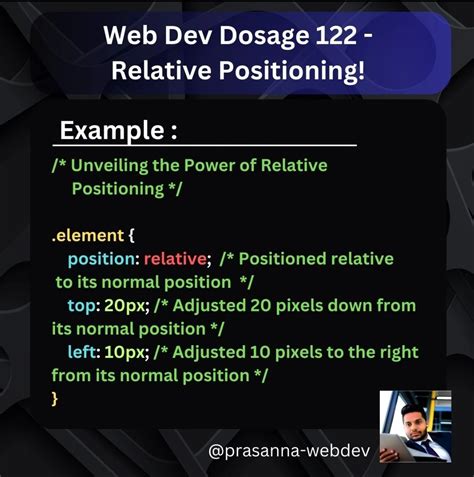 Web Dev Dosage 122 - Relative Positioning!

Example :

/* Unveiling the Power of Relative Positioning */

.element {
position: relative; /* Positioned relative to its normal position */
top: 20px; /* Adjusted 20 pixels down from its normal position */
left: 10px; /* Adjusted 10 pixels to the right from its normal position */
}

@prasanna-webdev